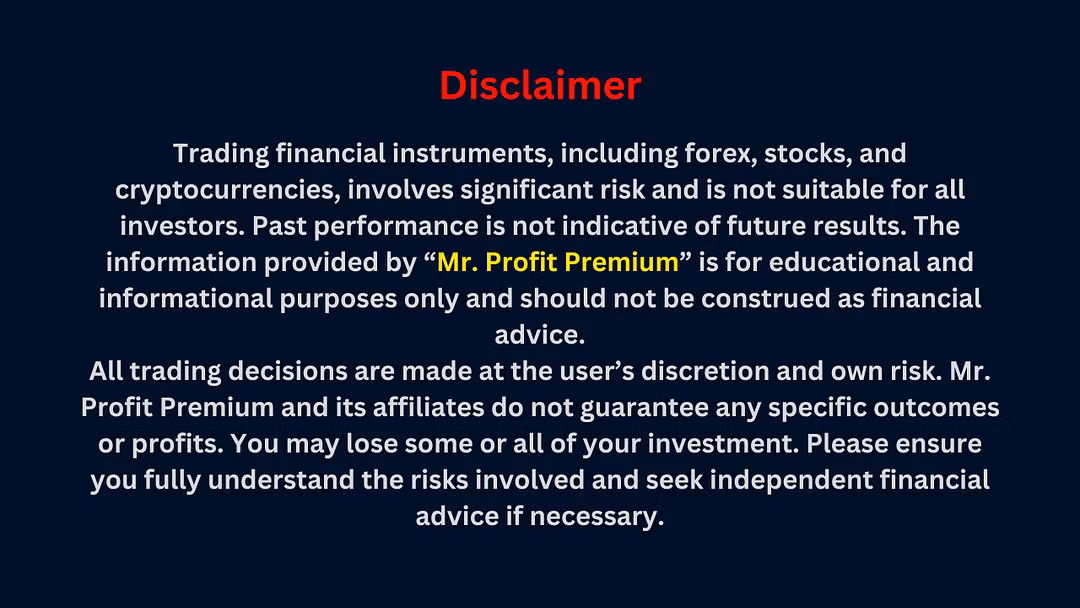 Disclaimer

Trading financial instruments, including forex, stocks, and cryptocurrencies, involves significant risk and is not suitable for all investors. Past performance is not indicative of future results. The information provided by “Mr. Profit Premium” is for educational and informational purposes only and should not be construed as financial advice.
All trading decisions are made at the user’s discretion and own risk. Mr. Profit Premium and its affiliates do not guarantee any specific outcomes or profits. You may lose some or all of your investment. Please ensure you fully understand the risks involved and seek independent financial advice if necessary.